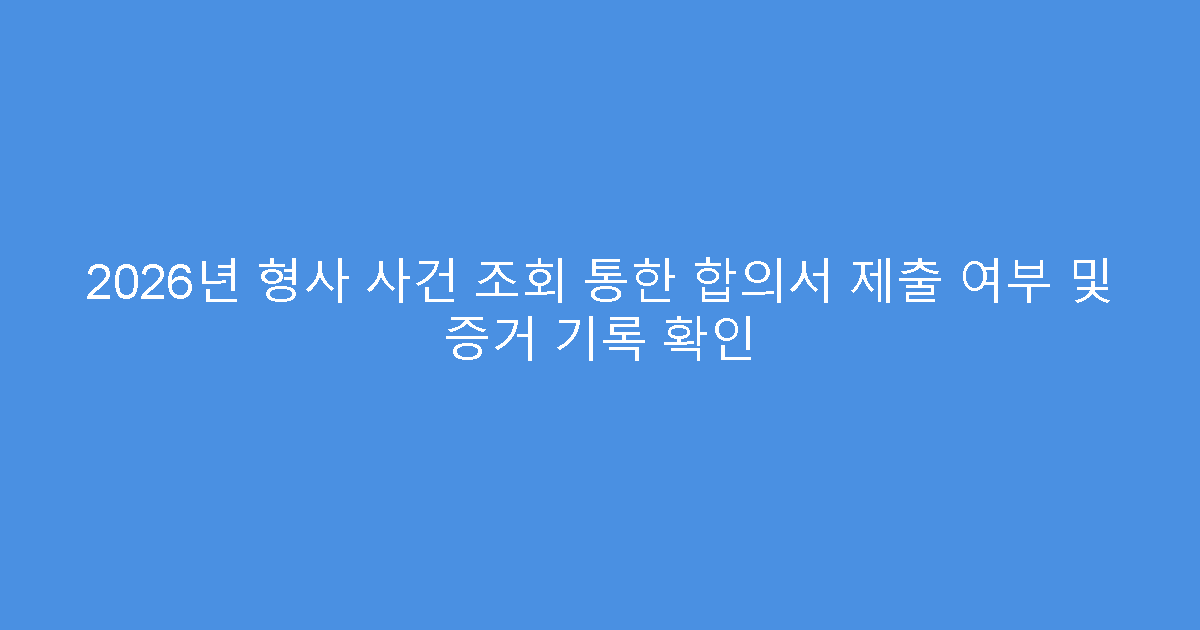 2026년 형사 사건 조회 통한 합의서 제출 여부 및 증거 기록 확인